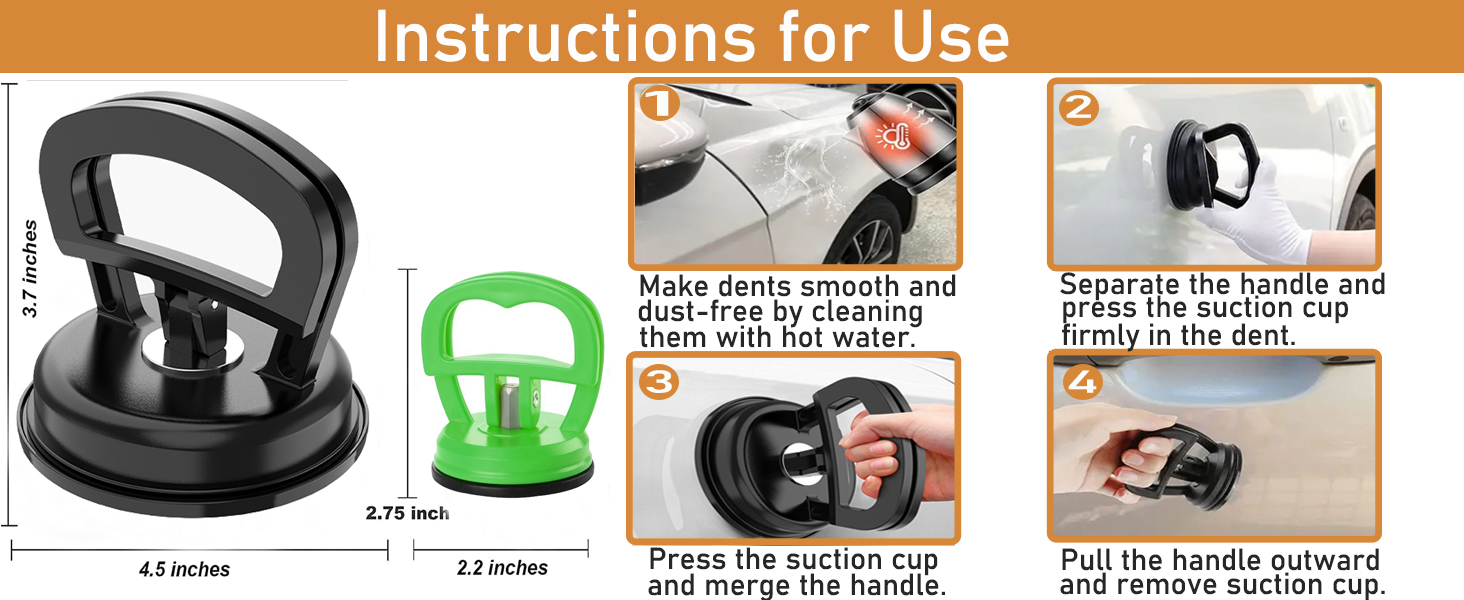 Instructions for Use

3.7 inches

4.5 inches

2.75 inch

2.2 inches

1

Make dents smooth and dust-free by cleaning them with hot water.

2

Separate the handle and press the suction cup firmly in the dent.

3

Press the suction cup and merge the handle.

4

Pull the handle outward and remove suction cup.